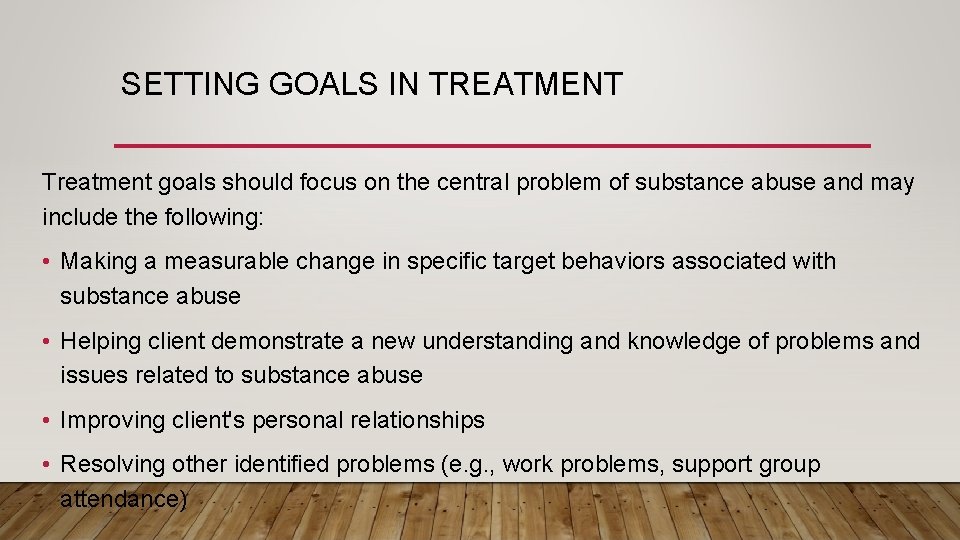 SETTING GOALS IN TREATMENT

Treatment goals should focus on the central problem of substance abuse and may include the following:

• Making a measurable change in specific target behaviors associated with substance abuse

• Helping client demonstrate a new understanding and knowledge of problems and issues related to substance abuse

• Improving client's personal relationships

• Resolving other identified problems (e.g., work problems, support group attendance)